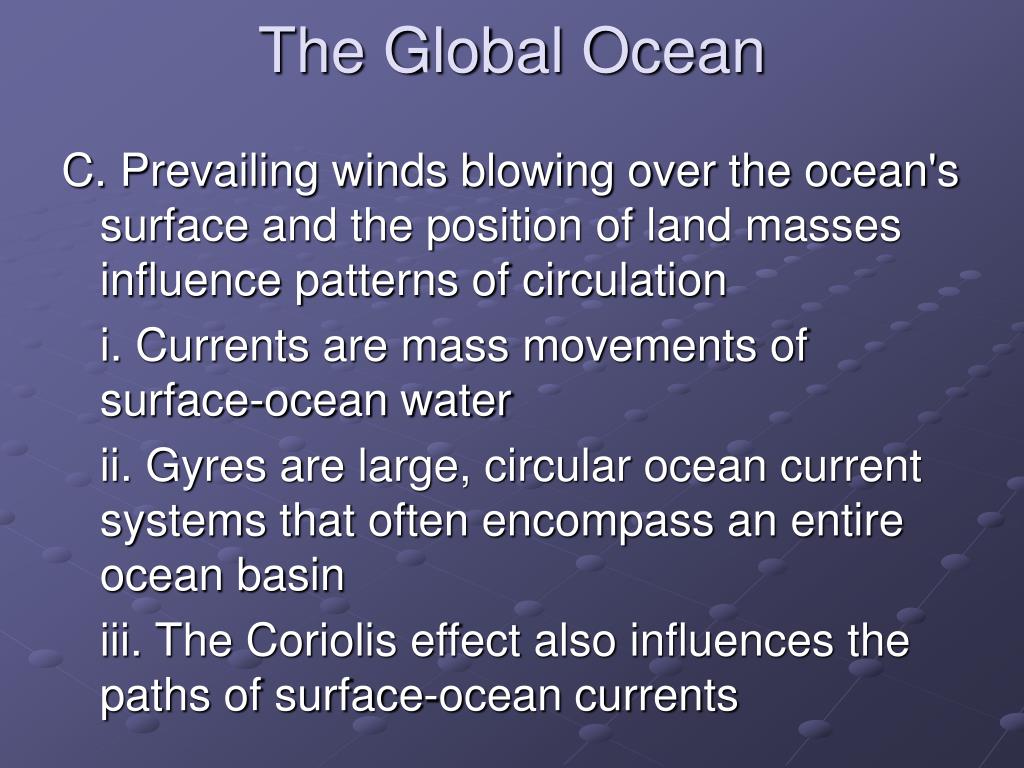 The Global Ocean

C. Prevailing winds blowing over the ocean's surface and the position of land masses influence patterns of circulation

i. Currents are mass movements of surface-ocean water

ii. Gyres are large, circular ocean current systems that often encompass an entire ocean basin

iii. The Coriolis effect also influences the paths of surface-ocean currents